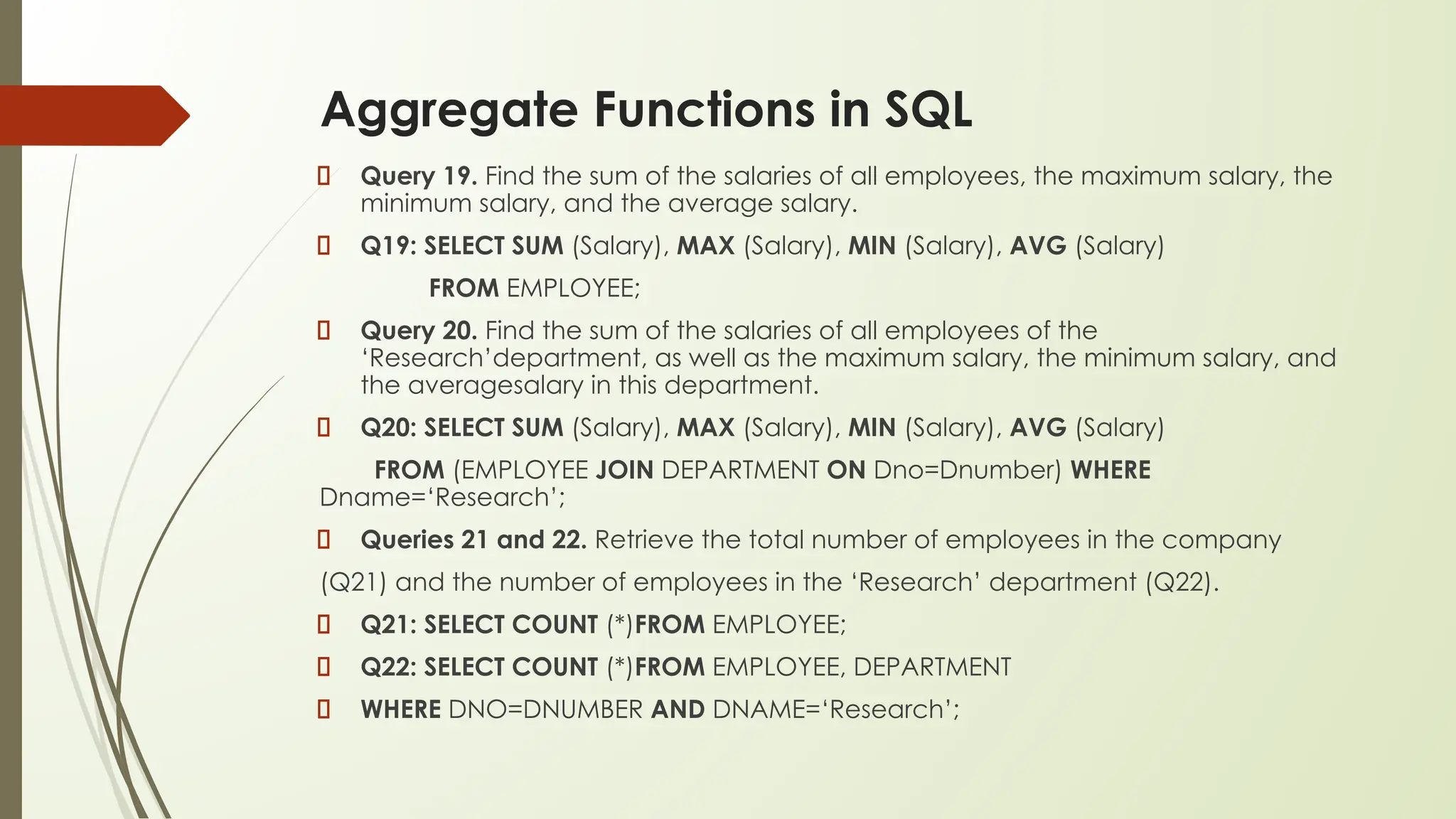 Aggregate Functions in SQL

Query 19. Find the sum of the salaries of all employees, the maximum salary, the minimum salary, and the average salary.

Q19: SELECT SUM (Salary), MAX (Salary), MIN (Salary), AVG (Salary)

FROM EMPLOYEE;

Query 20. Find the sum of the salaries of all employees of the ‘Research’department, as well as the maximum salary, the minimum salary, and the averagesalary in this department.

Q20: SELECT SUM (Salary), MAX (Salary), MIN (Salary), AVG (Salary)

FROM (EMPLOYEE JOIN DEPARTMENT ON Dno=Dnumber) WHERE Dname=‘Research’;

Queries 21 and 22. Retrieve the total number of employees in the company

(Q21) and the number of employees in the ‘Research’ department (Q22).

Q21: SELECT COUNT (*)FROM EMPLOYEE;

Q22: SELECT COUNT (*)FROM EMPLOYEE, DEPARTMENT

WHERE DNO=DNUMBER AND DNAME=‘Research’;